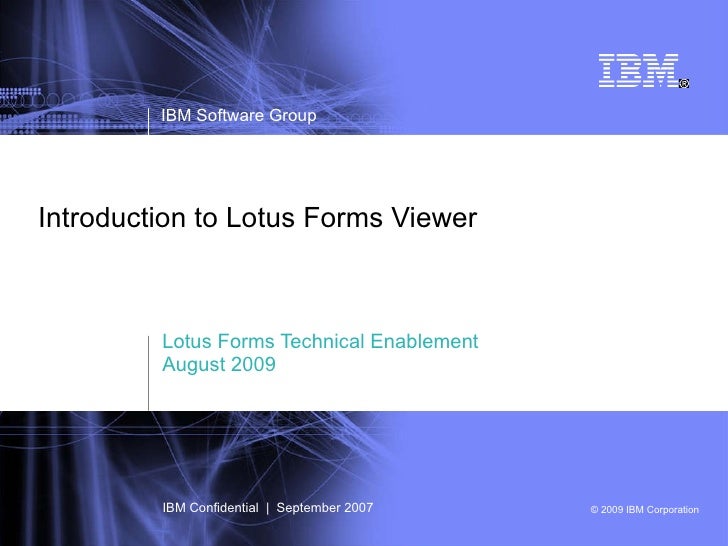 IBM®

IBM Software Group

Introduction to Lotus Forms Viewer

Lotus Forms Technical Enablement
August 2009

IBM Confidential | September 2007

© 2009 IBM Corporation